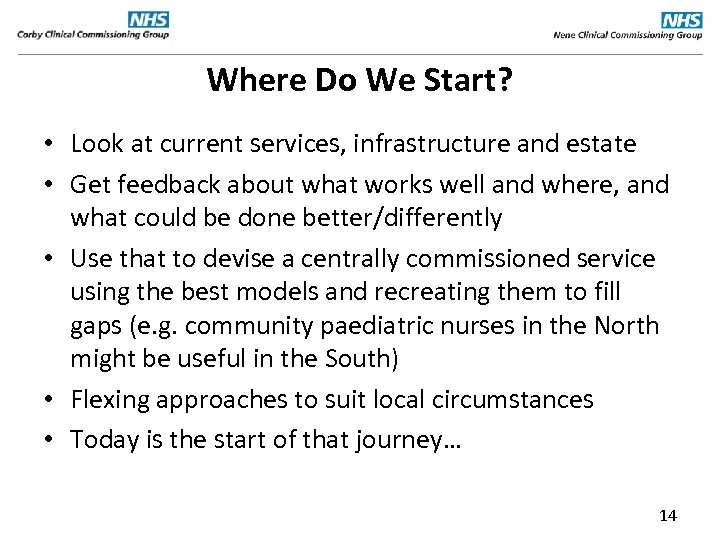 NHS
Corby Clinical Commissioning Group

NHS
Nene Clinical Commissioning Group

Where Do We Start?

• Look at current services, infrastructure and estate
• Get feedback about what works well and where, and what could be done better/differently
• Use that to devise a centrally commissioned service using the best models and recreating them to fill gaps (e.g. community paediatric nurses in the North might be useful in the South)
• Flexing approaches to suit local circumstances
• Today is the start of that journey…

14